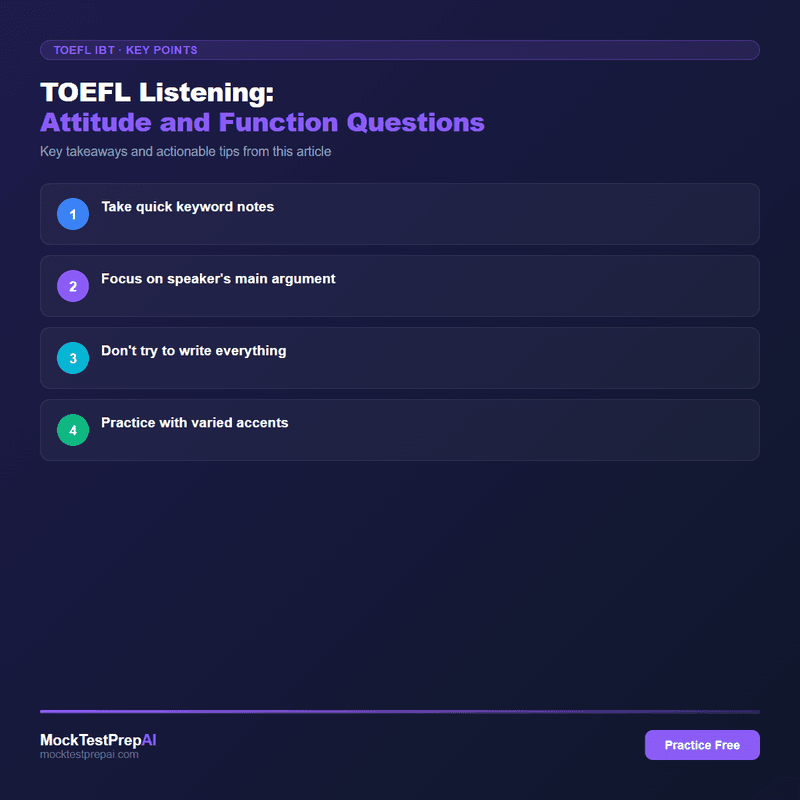 TOEFL IBT · KEY POINTS

TOEFL Listening:
Attitude and Function Questions

Key takeaways and actionable tips from this article

1 Take quick keyword notes

2 Focus on speaker's main argument

3 Don't try to write everything

4 Practice with varied accents

MockTestPrepAI
mocktestprepai.com

Practice Free